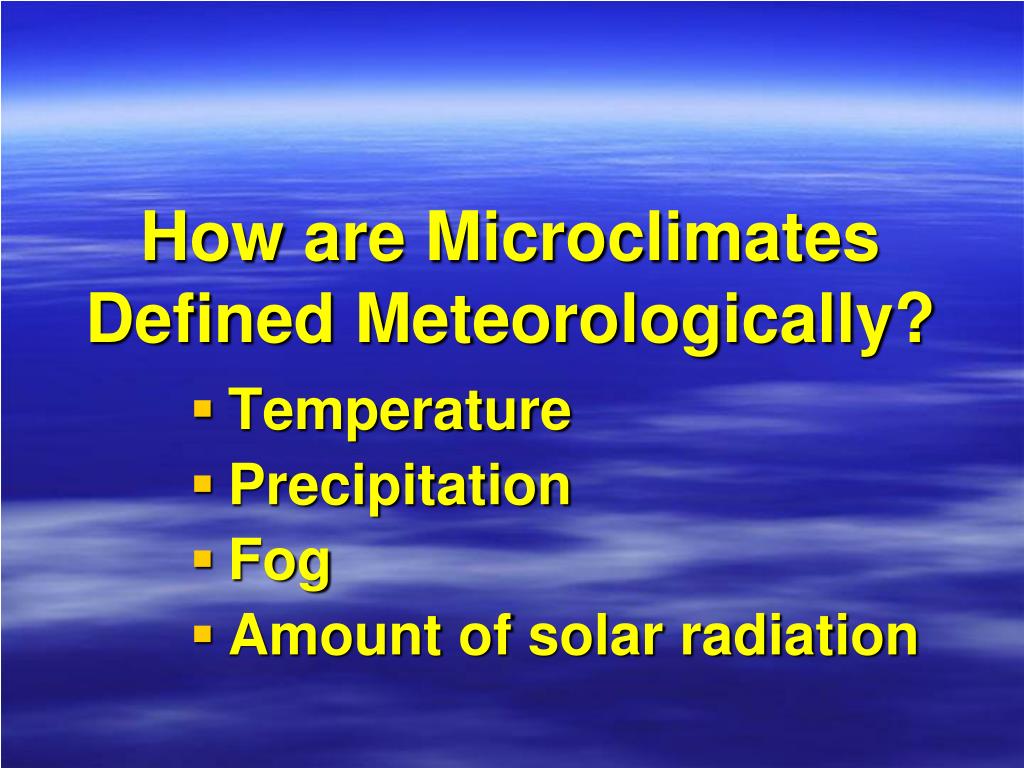 How are Microclimates Defined Meteorologically?

▪ Temperature
▪ Precipitation
▪ Fog
▪ Amount of solar radiation